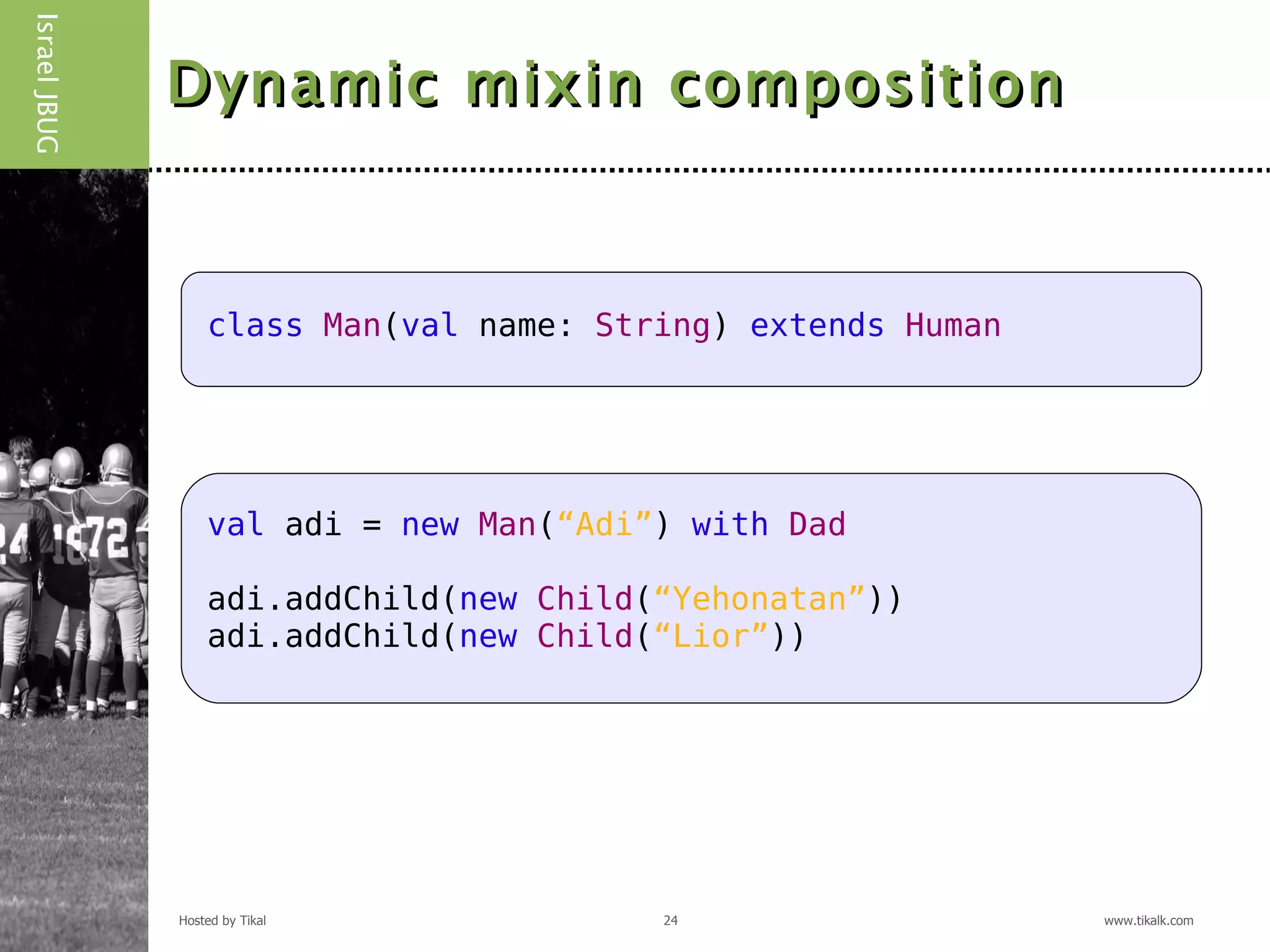 Israel JBUG

Dynamic mixin composition

class Man(val name: String) extends Human

val adi = new Man(“Adi”) with Dad

adi.addChild(new Child(“Yehonatan”))
adi.addChild(new Child(“Lior”))

Hosted by Tikal

24

www.tikalk.com